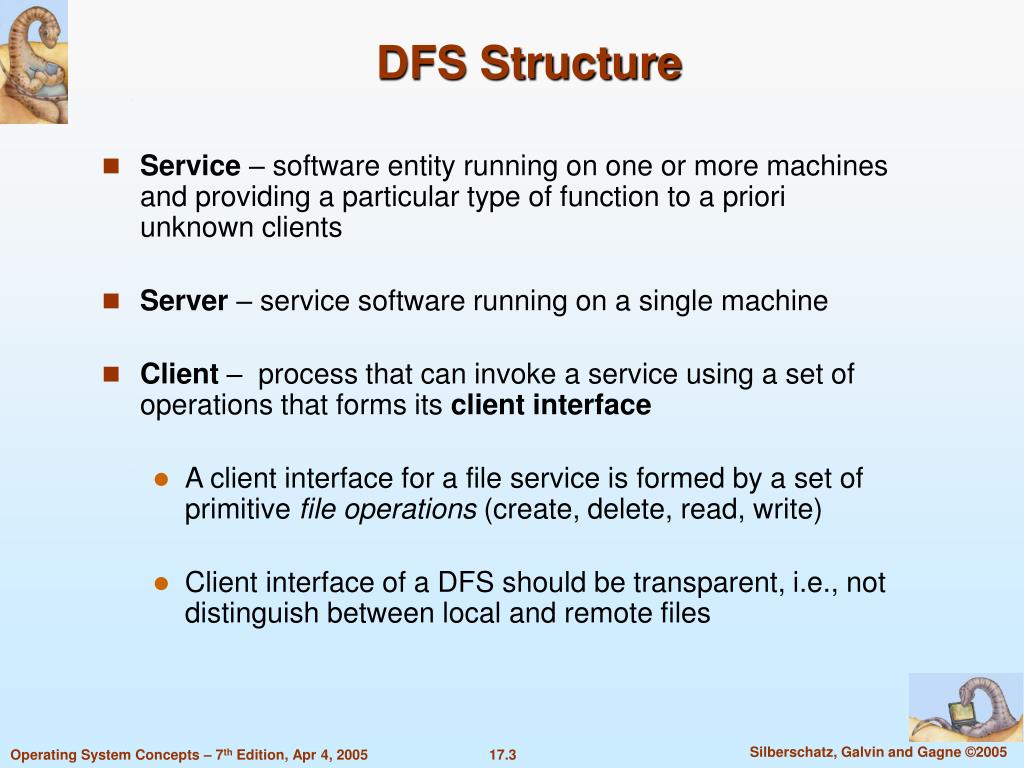 DFS Structure

Service – software entity running on one or more machines and providing a particular type of function to a priori unknown clients

Server – service software running on a single machine

Client – process that can invoke a service using a set of operations that forms its client interface

A client interface for a file service is formed by a set of primitive file operations (create, delete, read, write)

Client interface of a DFS should be transparent, i.e., not distinguish between local and remote files

Operating System Concepts – 7th Edition, Apr 4, 2005
17.3
Silberschatz, Galvin and Gagne ©2005